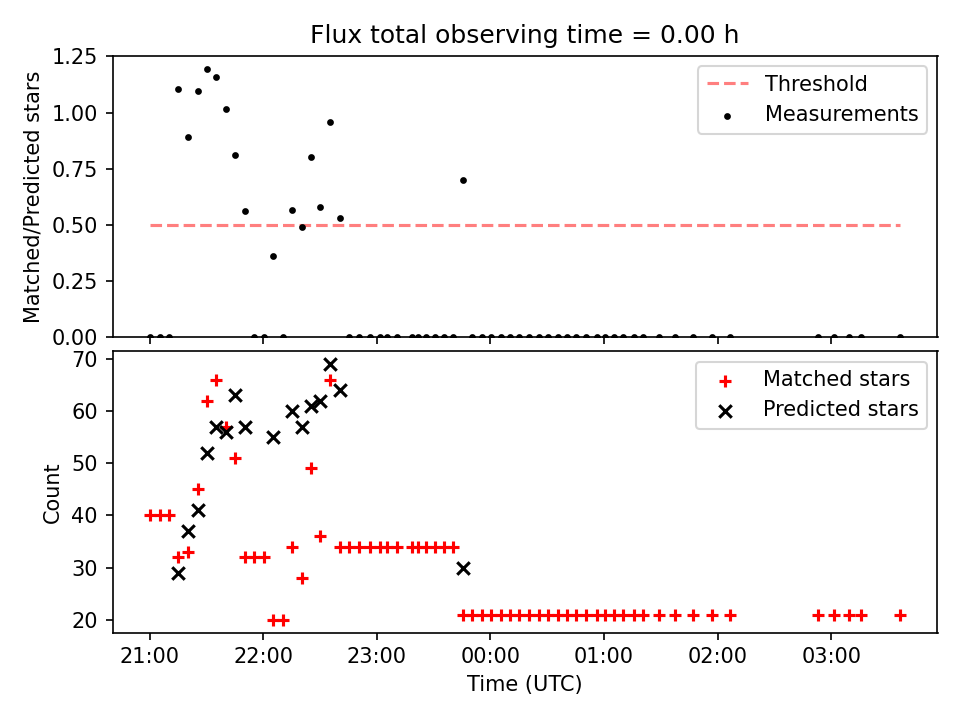 Flux total observing time = 0.00 h

Matched/Predicted stars

1.25
1.00
0.75
0.50
0.25
0.00

Threshold
Measurements

Count

70
60
50
40
30
20

Matched stars
Predicted stars

21:00 22:00 23:00 00:00 01:00 02:00 03:00

Time (UTC)